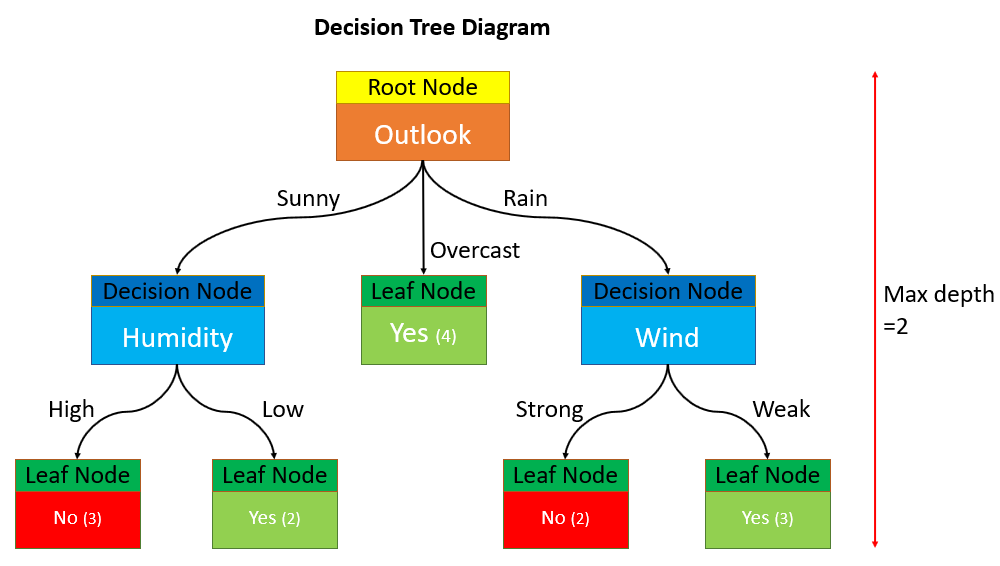 Decision Tree Diagram

Root Node
Outlook

Sunny
Overcast
Rain

Decision Node
Humidity

Leaf Node
Yes (4)

Decision Node
Wind

Max depth =2

High
Low
Strong
Weak

Leaf Node
No (3)

Leaf Node
Yes (2)

Leaf Node
No (2)

Leaf Node
Yes (3)